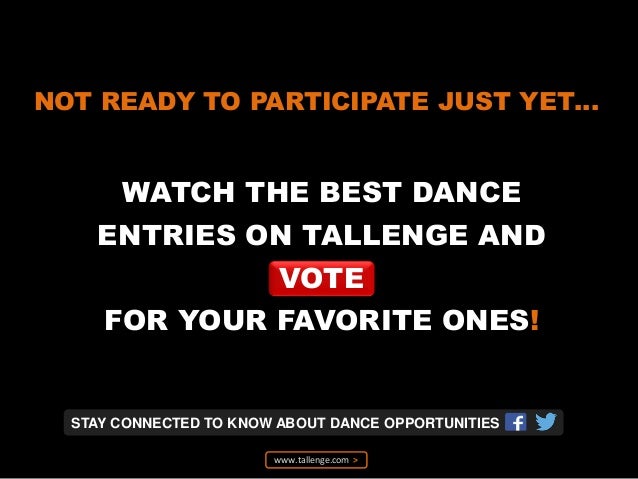 NOT READY TO PARTICIPATE JUST YET…

WATCH THE BEST DANCE ENTRIES ON TALLENGE AND VOTE FOR YOUR FAVORITE ONES!

STAY CONNECTED TO KNOW ABOUT DANCE OPPORTUNITIES

www.tallenge.com >